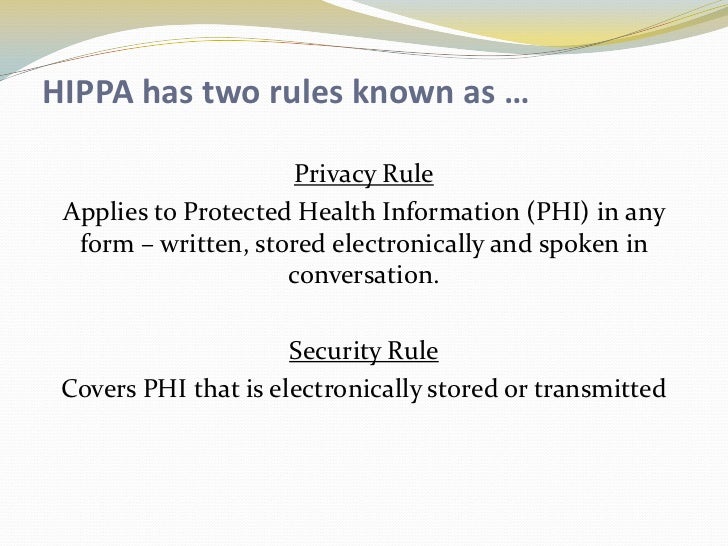 HIPPA has two rules known as …

Privacy Rule
Applies to Protected Health Information (PHI) in any form – written, stored electronically and spoken in conversation.

Security Rule
Covers PHI that is electronically stored or transmitted